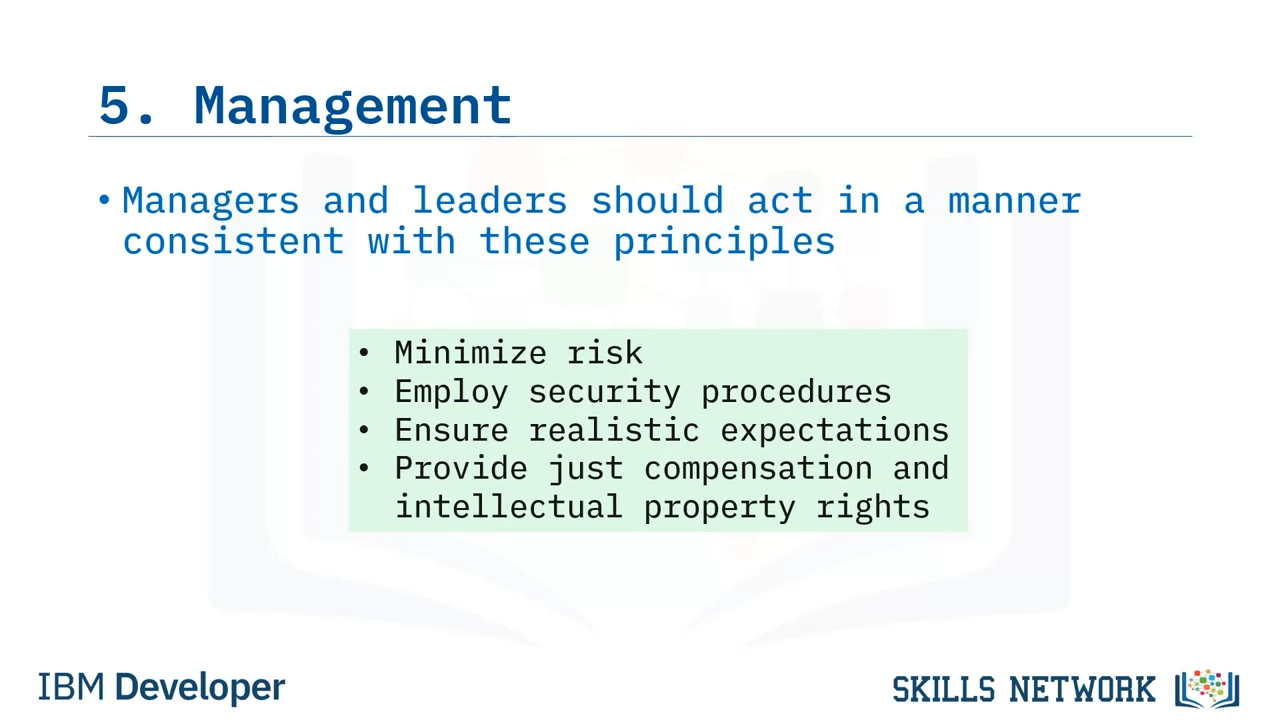 5. Management

• Managers and leaders should act in a manner consistent with these principles

• Minimize risk
• Employ security procedures
• Ensure realistic expectations
• Provide just compensation and intellectual property rights

IBM Developer

SKILLS NETWORK